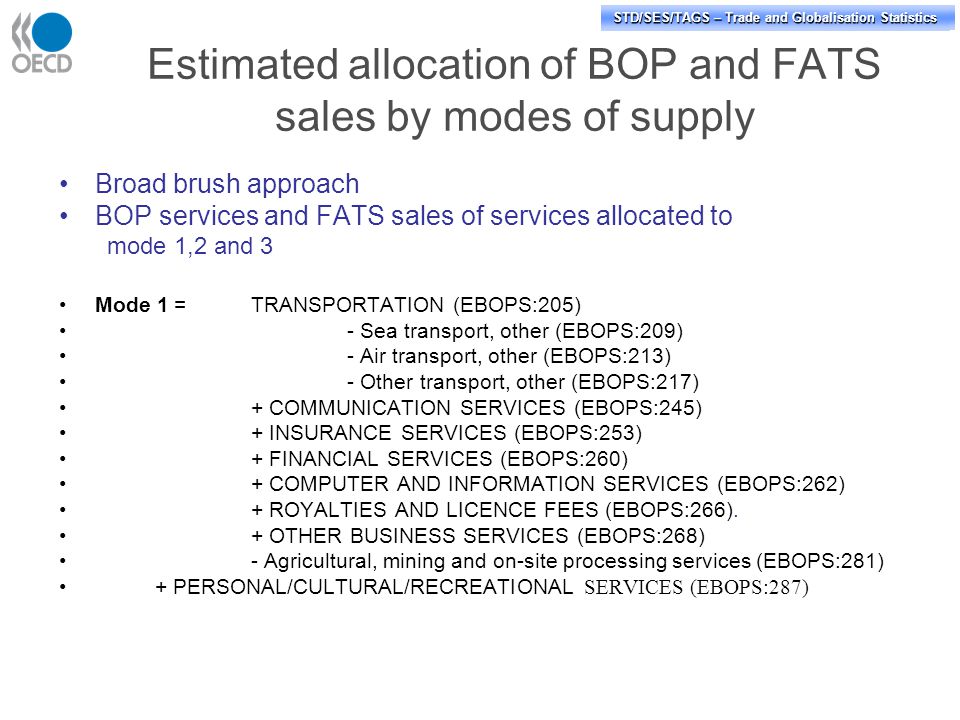 OECD

STD/SES/TAGS – Trade and Globalisation Statistics

Estimated allocation of BOP and FATS sales by modes of supply

• Broad brush approach
• BOP services and FATS sales of services allocated to mode 1,2 and 3

• Mode 1 = TRANSPORTATION (EBOPS:205)
• - Sea transport, other (EBOPS:209)
• - Air transport, other (EBOPS:213)
• - Other transport, other (EBOPS:217)
• + COMMUNICATION SERVICES (EBOPS:245)
• + INSURANCE SERVICES (EBOPS:253)
• + FINANCIAL SERVICES (EBOPS:260)
• + COMPUTER AND INFORMATION SERVICES (EBOPS:262)
• + ROYALTIES AND LICENCE FEES (EBOPS:266).
• + OTHER BUSINESS SERVICES (EBOPS:268)
• - Agricultural, mining and on-site processing services (EBOPS:281)
• + PERSONAL/CULTURAL/RECREATIONAL SERVICES (EBOPS:287)